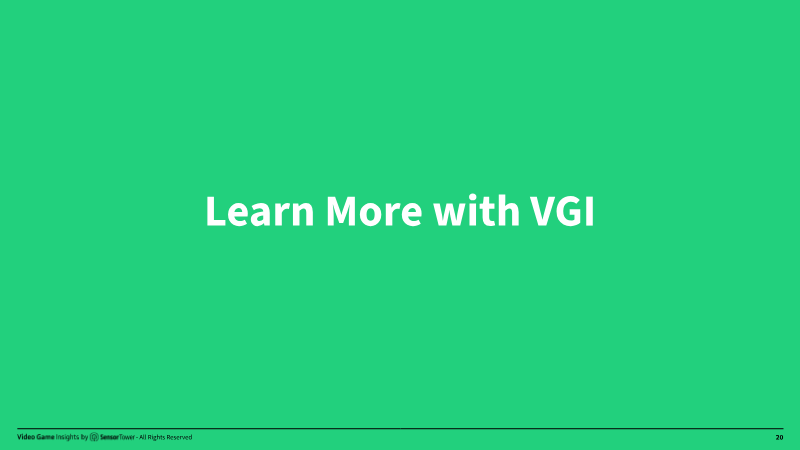 Learn More with VGI

Video Game Insights by SensorTower - All Rights Reserved

20